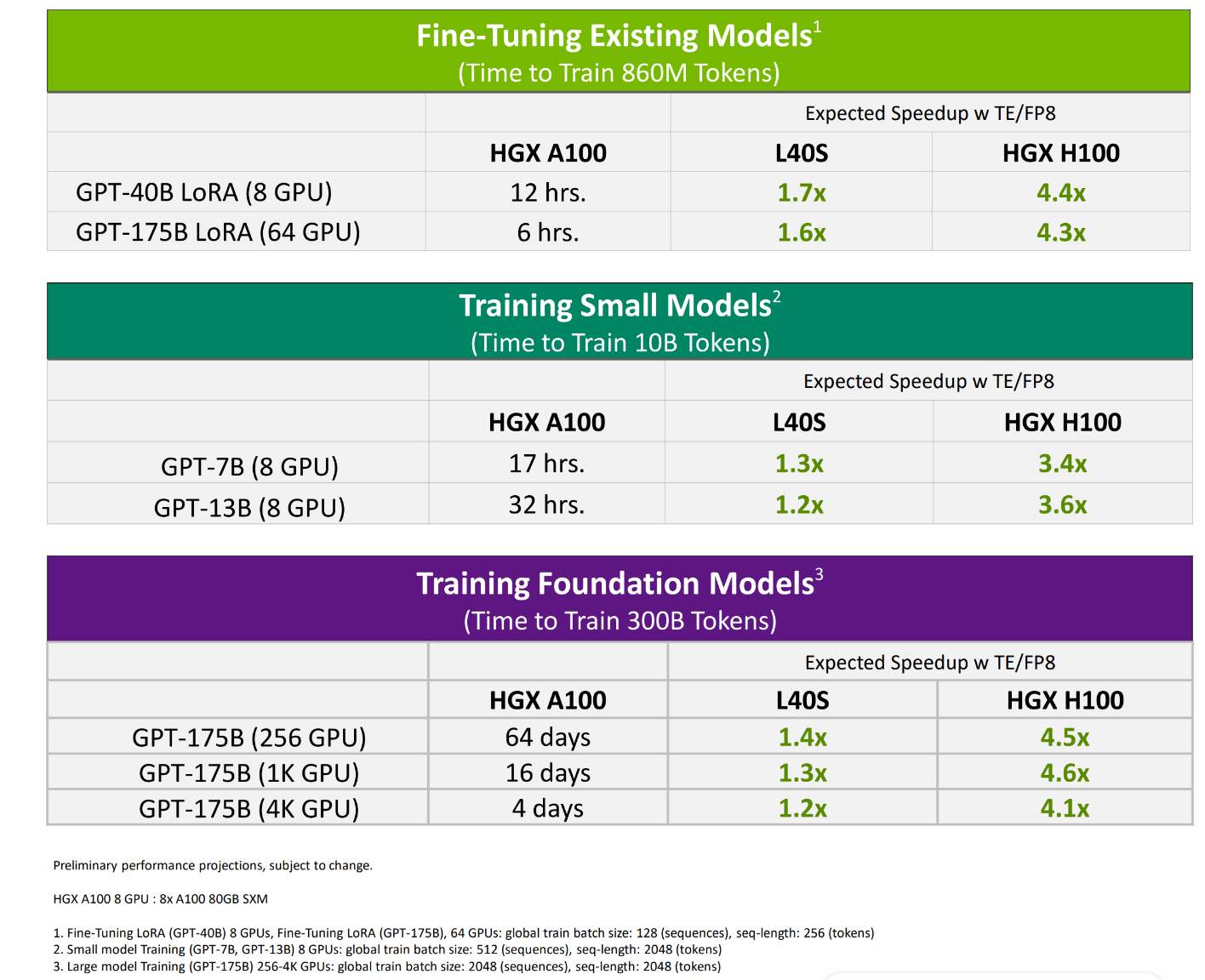 Fine-Tuning Existing Models$^1$
(Time to Train 860M Tokens)

| | | Expected Speedup w TE/FP8 | |
|---|---|---|---|
| | HGX A100 | L40S | HGX H100 |
| GPT-40B LoRA (8 GPU) | 12 hrs. | 1.7x | 4.4x |
| GPT-175B LoRA (64 GPU) | 6 hrs. | 1.6x | 4.3x |

Training Small Models$^2$
(Time to Train 10B Tokens)

| | | Expected Speedup w TE/FP8 | |
|---|---|---|---|
| | HGX A100 | L40S | HGX H100 |
| GPT-7B (8 GPU) | 17 hrs. | 1.3x | 3.4x |
| GPT-13B (8 GPU) | 32 hrs. | 1.2x | 3.6x |

Training Foundation Models$^3$
(Time to Train 300B Tokens)

| | | Expected Speedup w TE/FP8 | |
|---|---|---|---|
| | HGX A100 | L40S | HGX H100 |
| GPT-175B (256 GPU) | 64 days | 1.4x | 4.5x |
| GPT-175B (1K GPU) | 16 days | 1.3x | 4.6x |
| GPT-175B (4K GPU) | 4 days | 1.2x | 4.1x |

Preliminary performance projections, subject to change.

HGX A100 8 GPU : 8x A100 80GB SXM

1. Fine-Tuning LoRA (GPT-40B) 8 GPUs, Fine-Tuning LoRA (GPT-175B), 64 GPUs: global train batch size: 128 (sequences), seq-length: 256 (tokens)
2. Small model Training (GPT-7B, GPT-13B) 8 GPUs: global train batch size: 512 (sequences), seq-length: 2048 (tokens)
3. Large model Training (GPT-175B) 256-4K GPUs: global train batch size: 2048 (sequences), seq-length: 2048 (tokens)